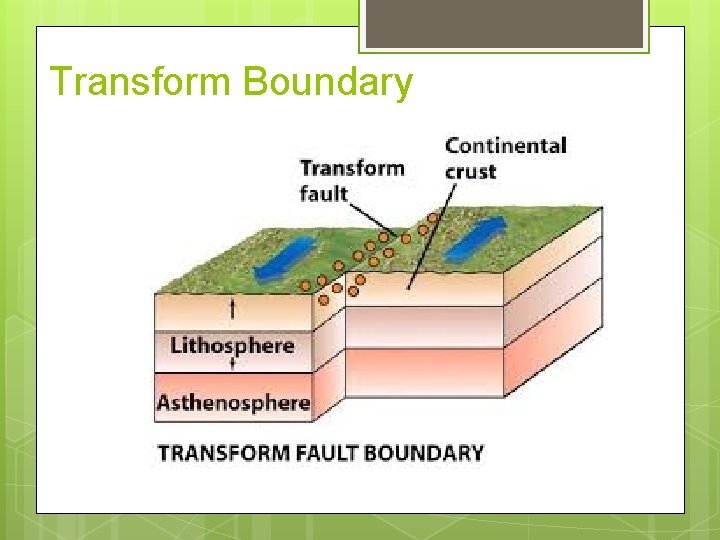 Transform Boundary

Transform fault

Continental crust

Lithosphere

Asthenosphere

TRANSFORM FAULT BOUNDARY